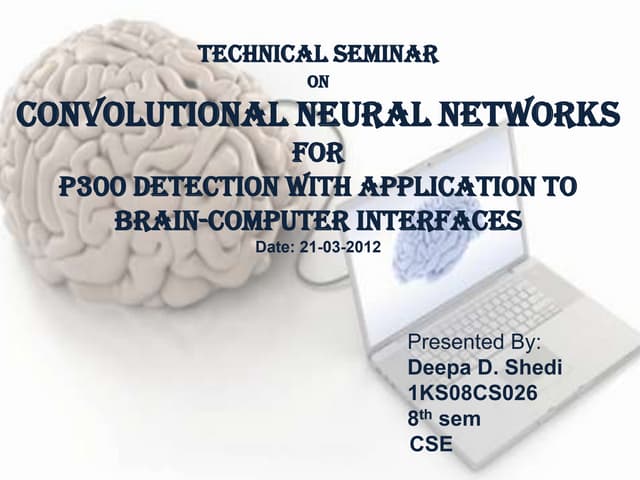 TECHNICAL SEMINAR
ON
CONVOLUTIONAL NEURAL NETWORKS
FOR
P300 DETECTION WITH APPLICATION TO BRAIN-COMPUTER INTERFACES
Date: 21-03-2012

Presented By:
Deepa D. Shedi
1KS08CS026
8$^{th}$ sem
CSE